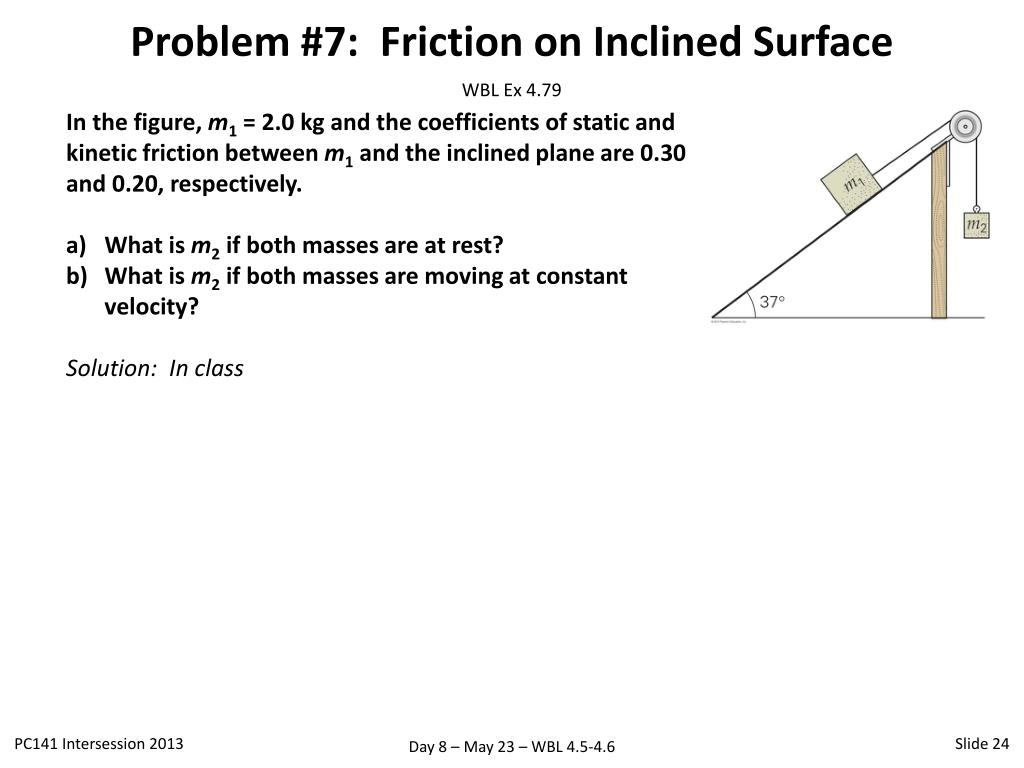 Problem #7: Friction on Inclined Surface

WBL Ex 4.79

In the figure, $m_1$ = 2.0 kg and the coefficients of static and kinetic friction between $m_1$ and the inclined plane are 0.30 and 0.20, respectively.

a) What is $m_2$ if both masses are at rest?
b) What is $m_2$ if both masses are moving at constant velocity?

Solution: In class

$m_1$

$m_2$

37°

PC141 Intersession 2013

Day 8 – May 23 – WBL 4.5-4.6

Slide 24